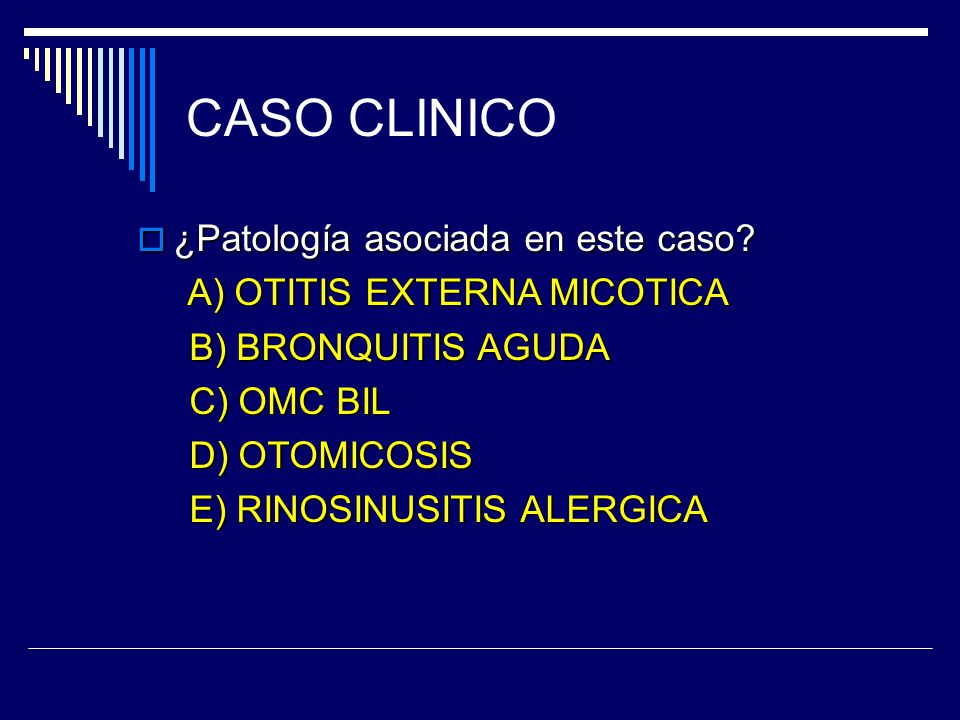 CASO CLINICO

¿Patología asociada en este caso?

A) OTITIS EXTERNA MICOTICA

B) BRONQUITIS AGUDA

C) OMC BIL

D) OTOMICOSIS

E) RINOSINUSITIS ALERGICA